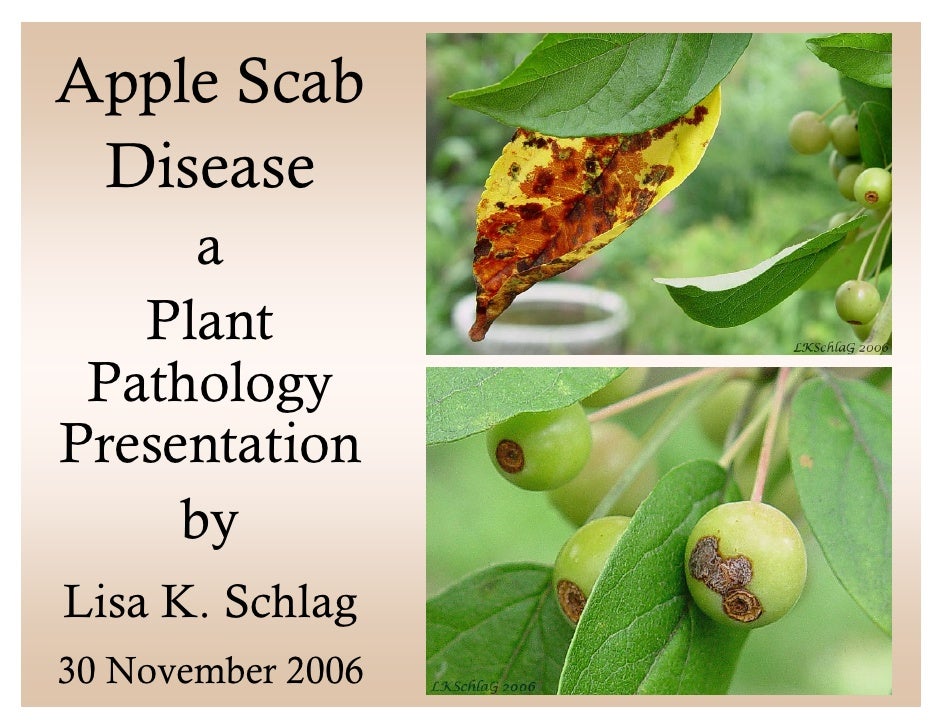 Apple Scab Disease
a
Plant Pathology Presentation
by
Lisa K. Schlag
30 November 2006

LKSchlaG 2006

LKSchlaG 2006